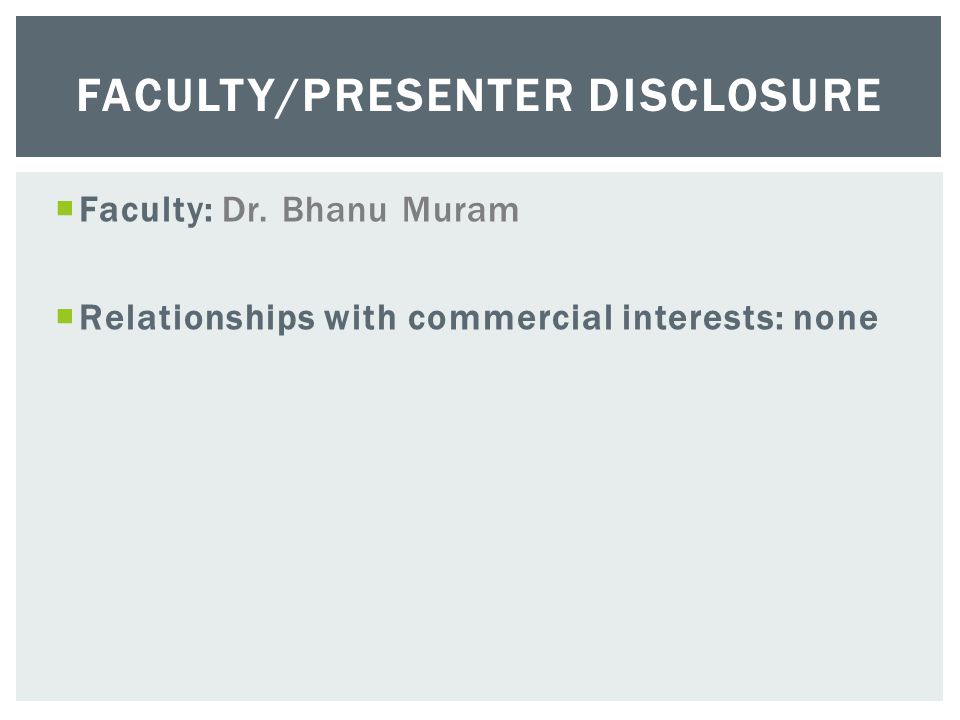 FACULTY/PRESENTER DISCLOSURE

Faculty: Dr. Bhanu Muram

Relationships with commercial interests: none